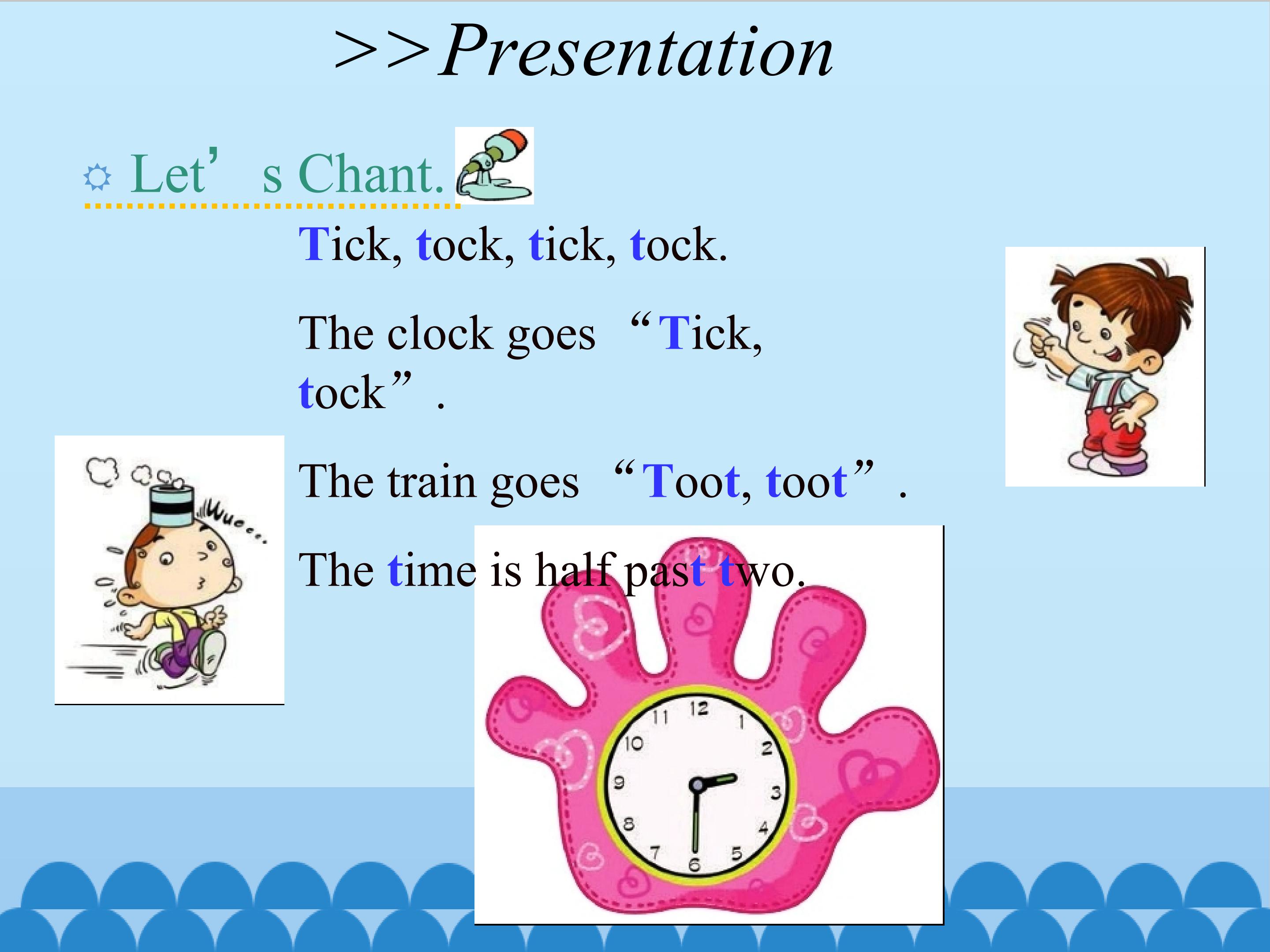 >>Presentation

☼ Let's Chant.

Tick, tock, tick, tock.

The clock goes "Tick, tock".

The train goes "Toot, toot".

The time is half past two.

Wuo...

12
1
2
3
4
5
6
7
8
9
10
11